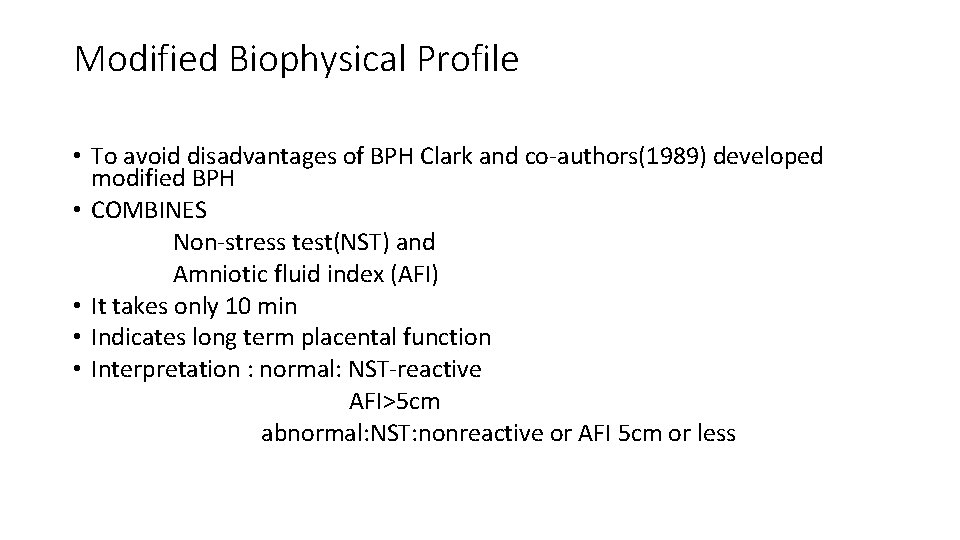 Modified Biophysical Profile

• To avoid disadvantages of BPH Clark and co-authors(1989) developed modified BPH
• COMBINES
Non-stress test(NST) and
Amniotic fluid index (AFI)
• It takes only 10 min
• Indicates long term placental function
• Interpretation : normal: NST-reactive
AFI>5cm
abnormal:NST:nonreactive or AFI 5cm or less